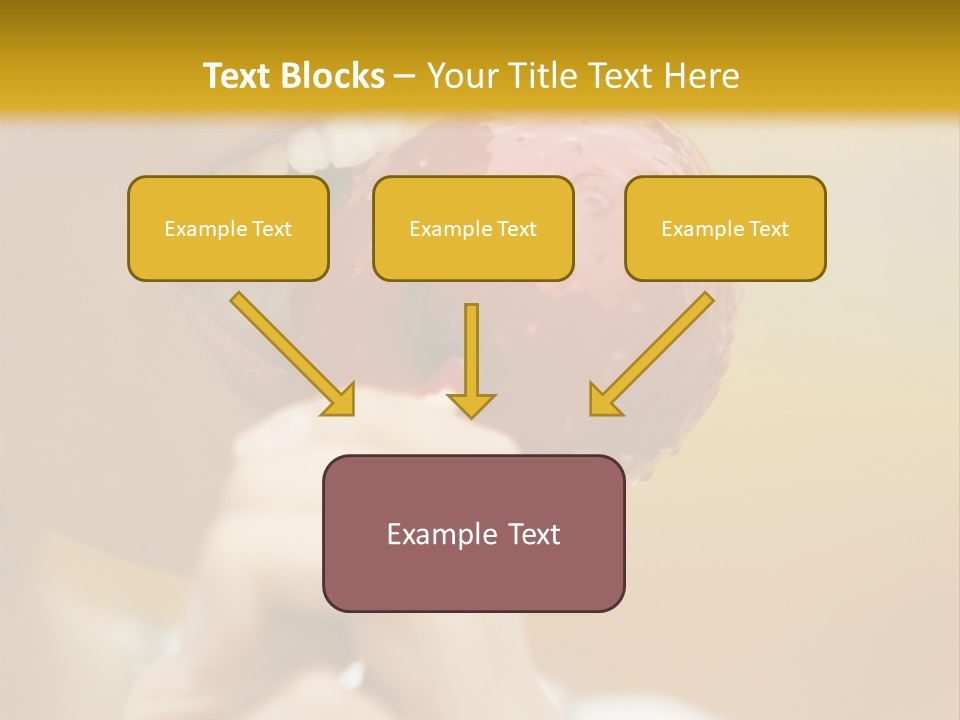 Text Blocks – Your Title Text Here

Example Text

Example Text

Example Text

Example Text